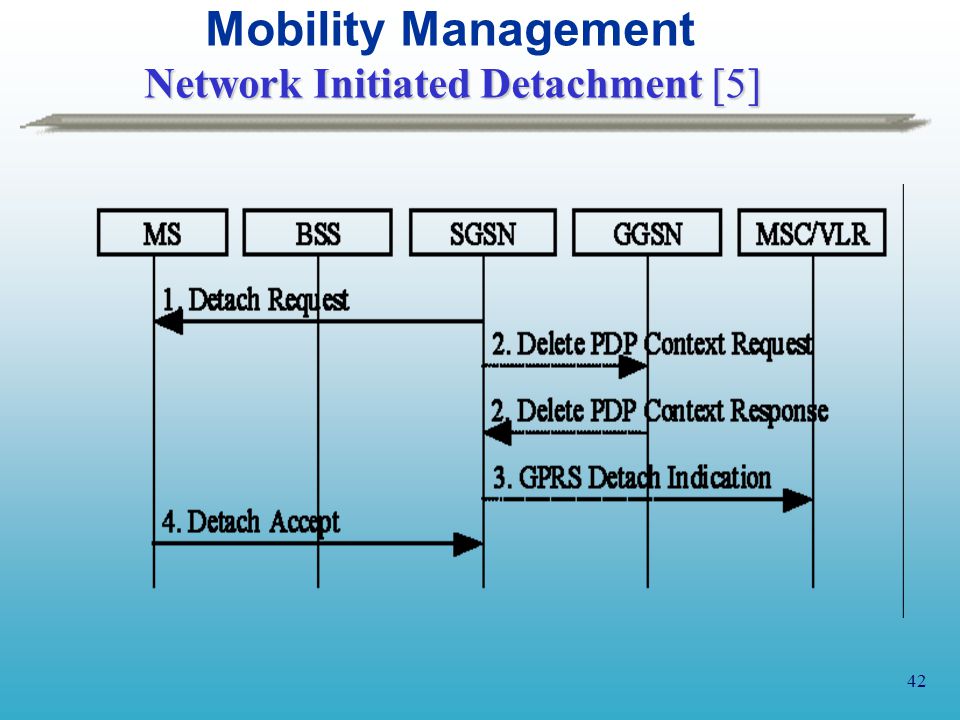 Mobility Management
Network Initiated Detachment [5]

MS
BSS
SGSN
GGSN
MSC/VLR

1. Detach Request
2. Delete PDP Context Request
2. Delete PDP Context Response
3. GPRS Detach Indication
4. Detach Accept

42